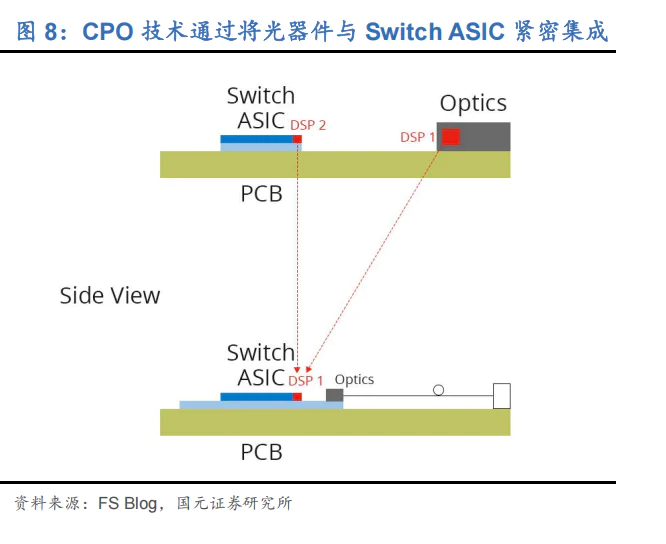 图 8：CPO 技术通过将光器件与 Switch ASIC 紧密集成

Switch ASIC

DSP 2

Optics

DSP 1

PCB

Side View

Switch ASIC

DSP 1

Optics

PCB

资料来源：FS Blog，国元证券研究所